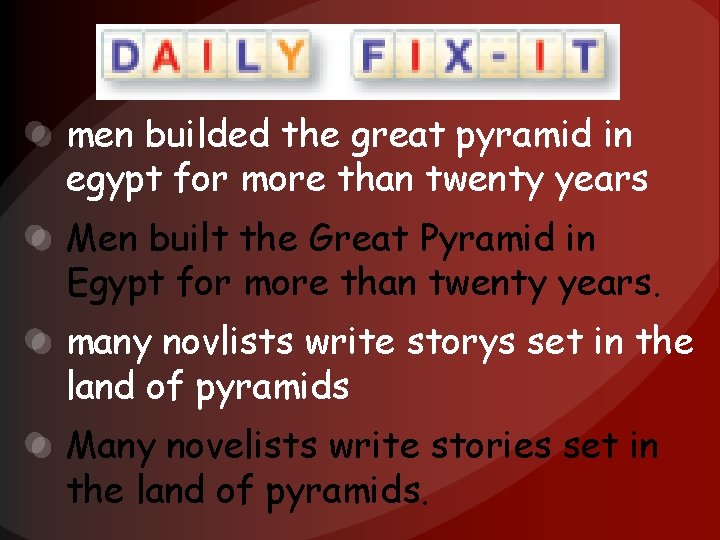 DAILY FIX-IT

men builded the great pyramid in egypt for more than twenty years

Men built the Great Pyramid in Egypt for more than twenty years.

many novlists write storys set in the land of pyramids

Many novelists write stories set in the land of pyramids.